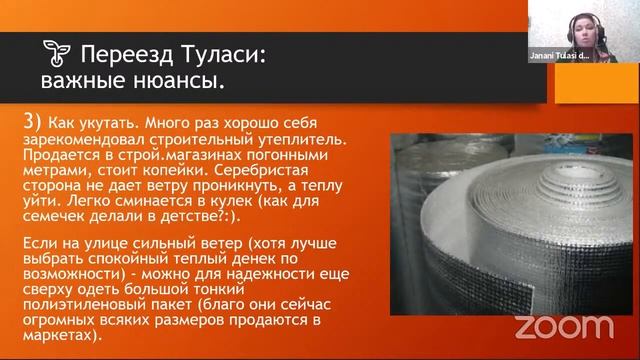 Janani Tulasi d...

Переезд Туласи: важные нюансы.

3) Как укутать. Много раз хорошо себя зарекомендовал строительный утеплитель. Продается в строй.магазинах погонными метрами, стоит копейки. Серебристая сторона не дает ветру проникнуть, а теплу уйти. Легко сминается в кулек (как для семечек делали в детстве?:).

Если на улице сильный ветер (хотя лучше выбрать спокойный теплый денек по возможности) - можно для надежности еще сверху одеть большой тонкий полиэтиленовый пакет (благо они сейчас огромных всяких размеров продаются в маркетах).

zoom